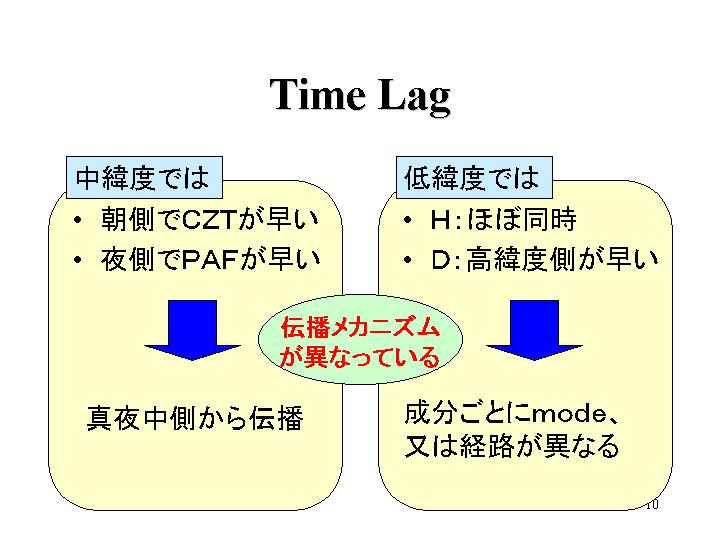 Time Lag

中緯度では

• 朝側でCZTが早い
• 夜側でPAFが早い

真夜中側から伝播

伝播メカニズムが異なっている

低緯度では

• H：ほぼ同時
• D：高緯度側が早い

成分ごとにmode、又は経路が異なる

10